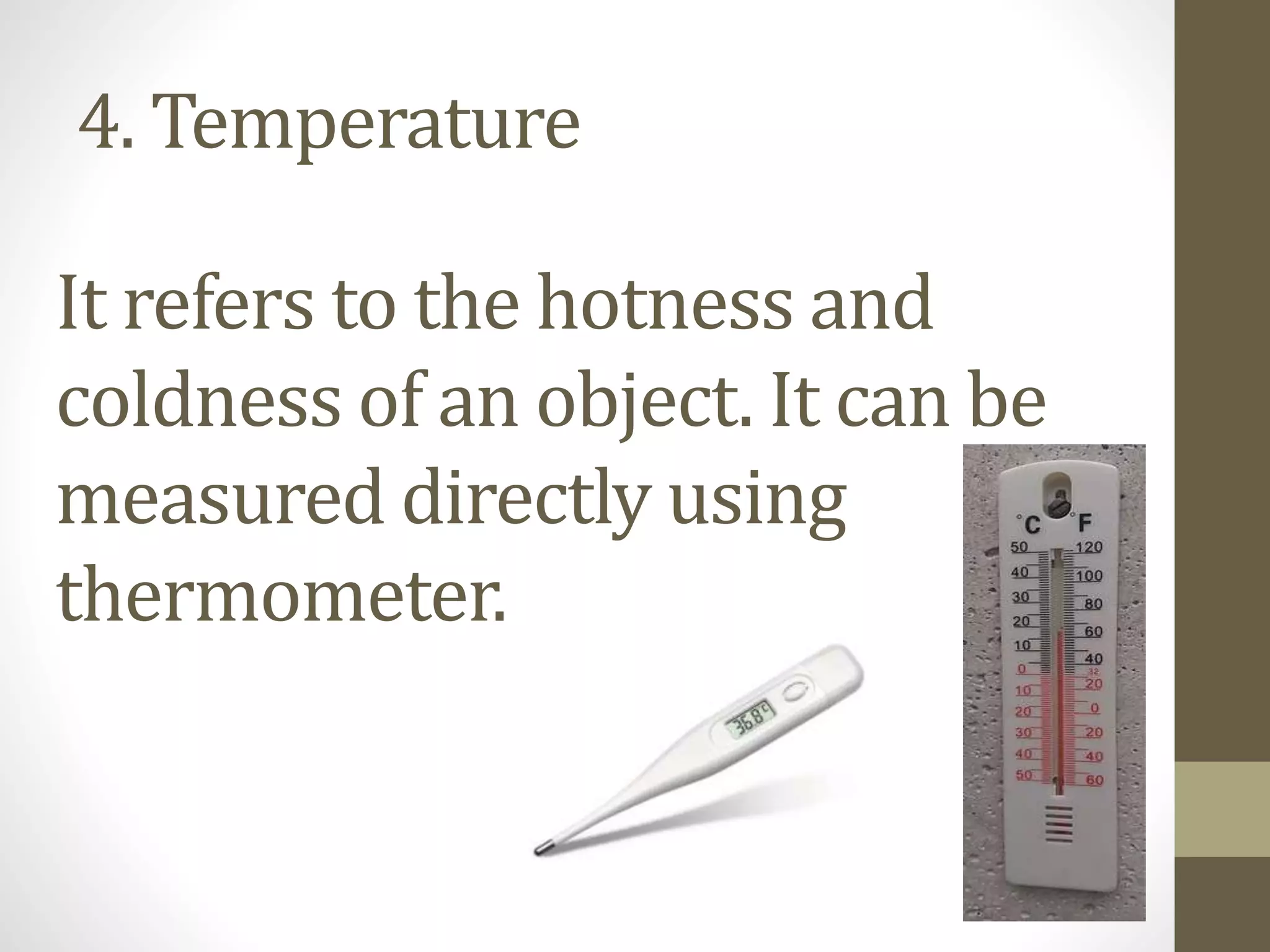 4. Temperature

It refers to the hotness and coldness of an object. It can be measured directly using thermometer.

36.8°C

°C °F
50 120
40 100
30 80
20 60
10 40
0 32
10 20
20 0
30 20
40 40
50 60